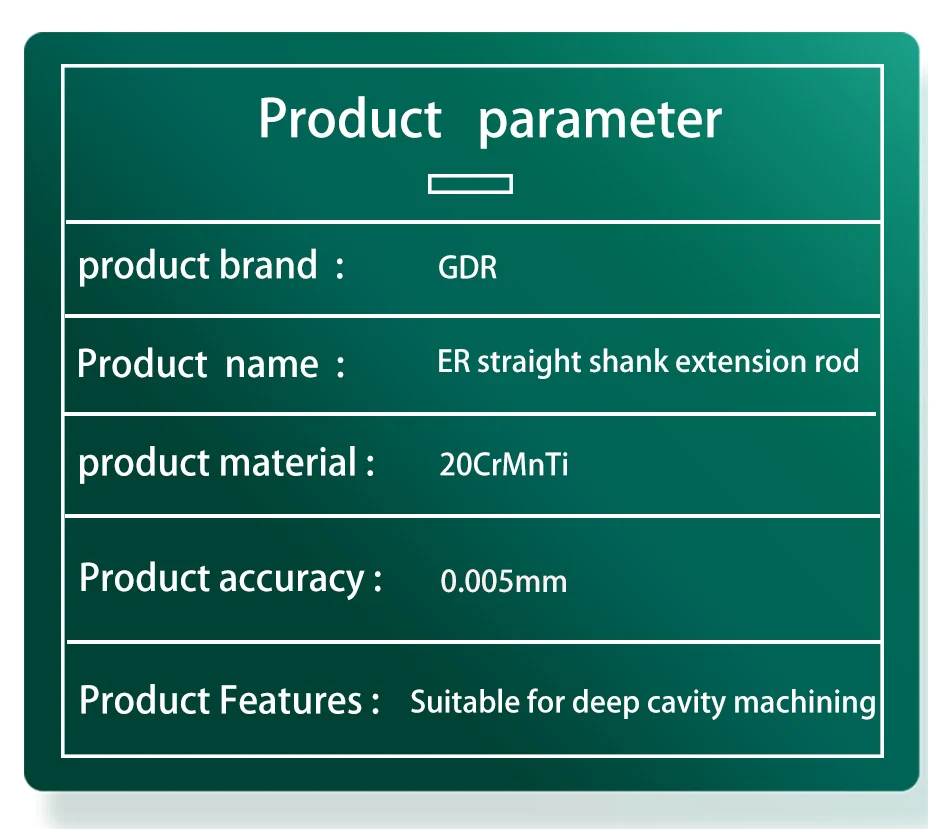 Product parameter

| | |
|---|---|
| product brand : | GDR |
| Product name : | ER straight shank extension rod |
| product material : | 20CrMnTi |
| Product accuracy : | 0.005mm |
| Product Features : | Suitable for deep cavity machining |